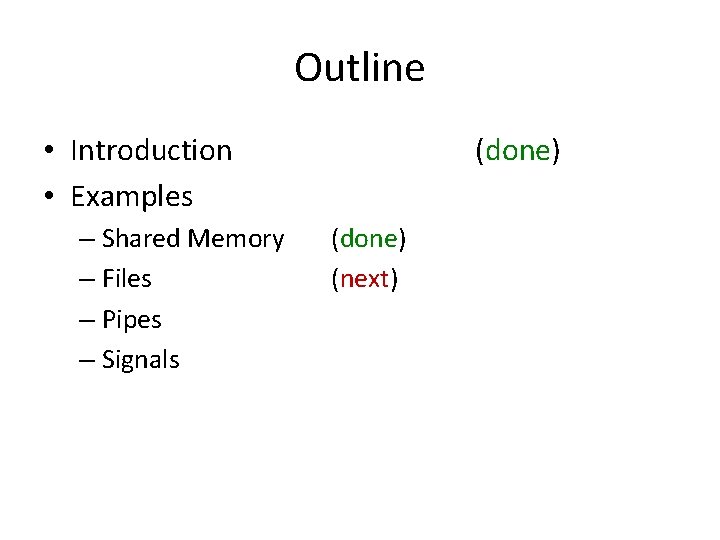 Outline

• Introduction (done)
• Examples
– Shared Memory (done)
– Files (next)
– Pipes
– Signals